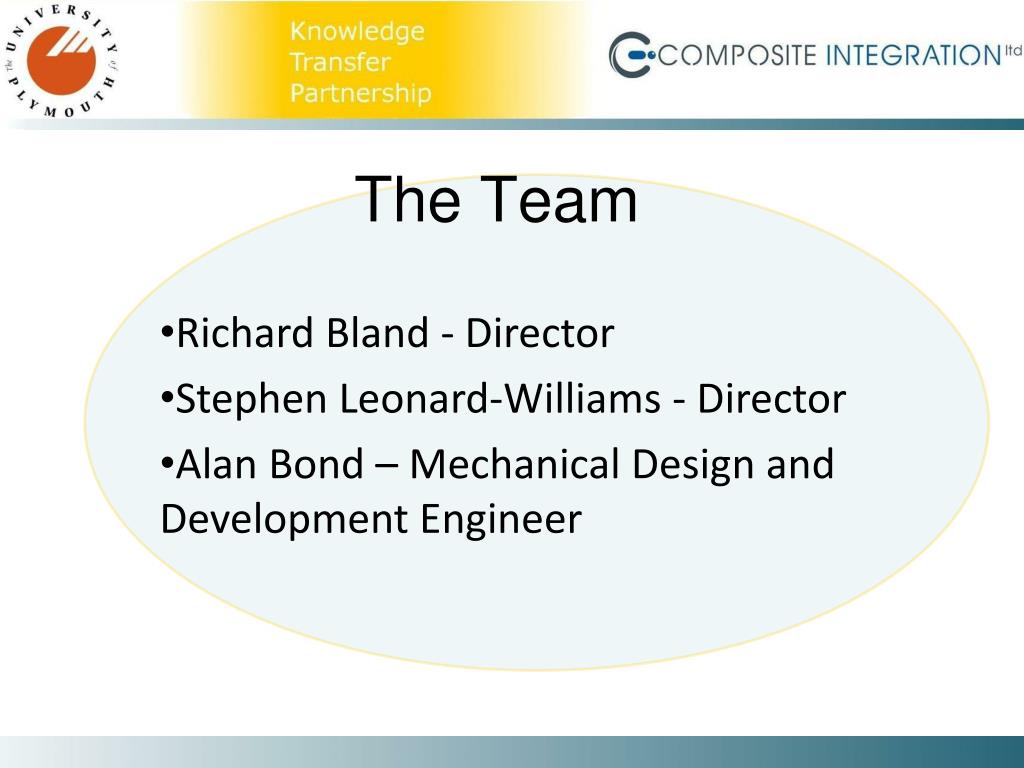 THE UNIVERSITY of PLYMOUTH

Knowledge Transfer Partnership

COMPOSITE INTEGRATION ltd

The Team

•Richard Bland - Director

•Stephen Leonard-Williams - Director

•Alan Bond – Mechanical Design and Development Engineer